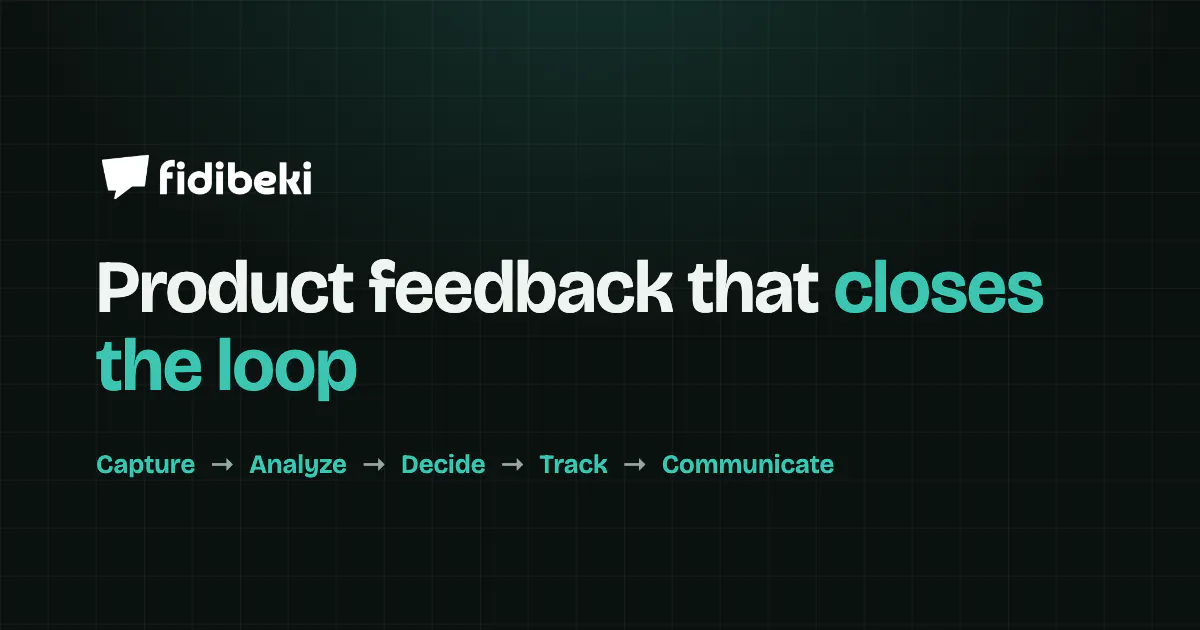 fidibeki

Product feedback that closes the loop

Capture → Analyze → Decide → Track → Communicate